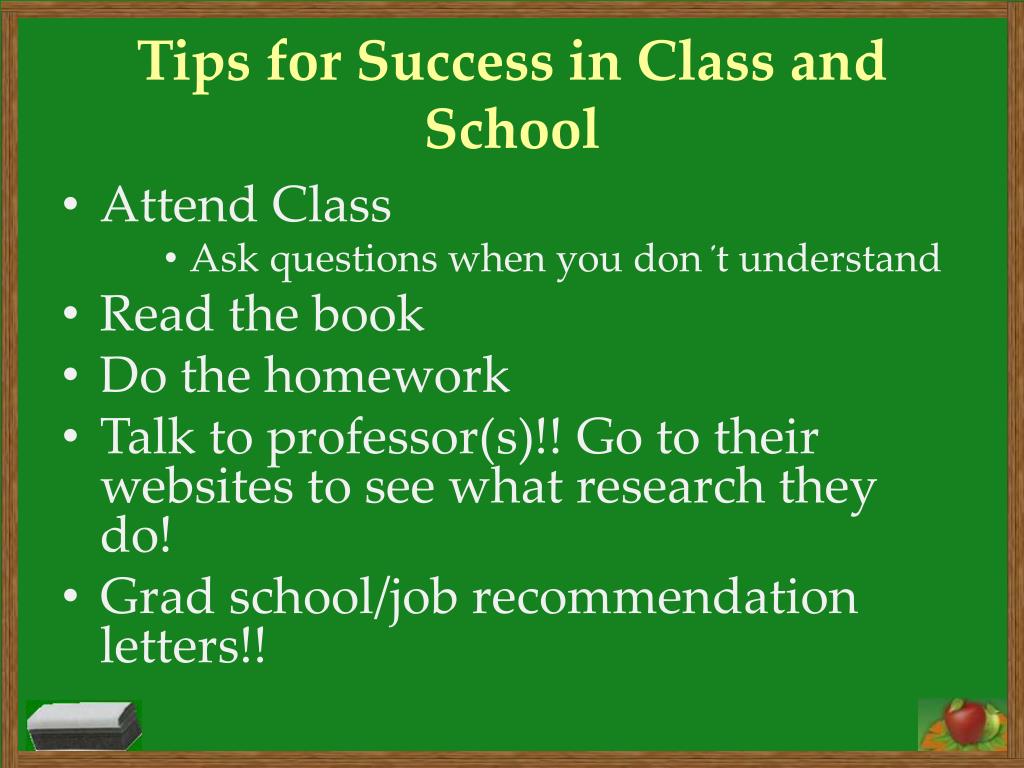 Tips for Success in Class and School

• Attend Class
 • Ask questions when you don´t understand
• Read the book
• Do the homework
• Talk to professor(s)!! Go to their websites to see what research they do!
• Grad school/job recommendation letters!!